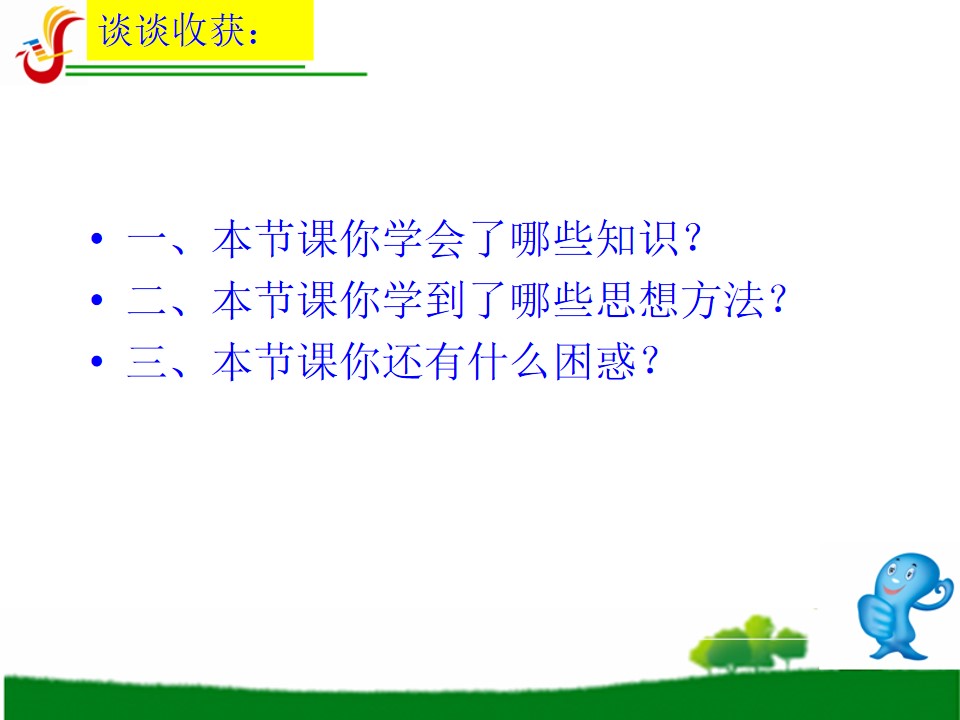 谈谈收获：

• 一、本节课你学会了哪些知识？
• 二、本节课你学到了哪些思想方法？
• 三、本节课你还有什么困惑？